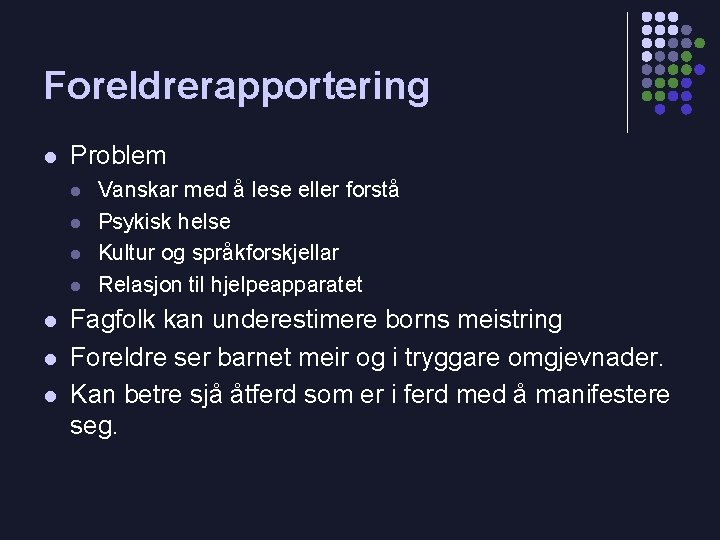 Foreldrerapportering

- Problem
  - Vanskar med å lese eller forstå
  - Psykisk helse
  - Kultur og språkforskjellar
  - Relasjon til hjelpeapparatet
- Fagfolk kan underestimere borns meistring
- Foreldre ser barnet meir og i tryggare omgjevnader.
- Kan betre sjå åtferd som er i ferd med å manifestere seg.